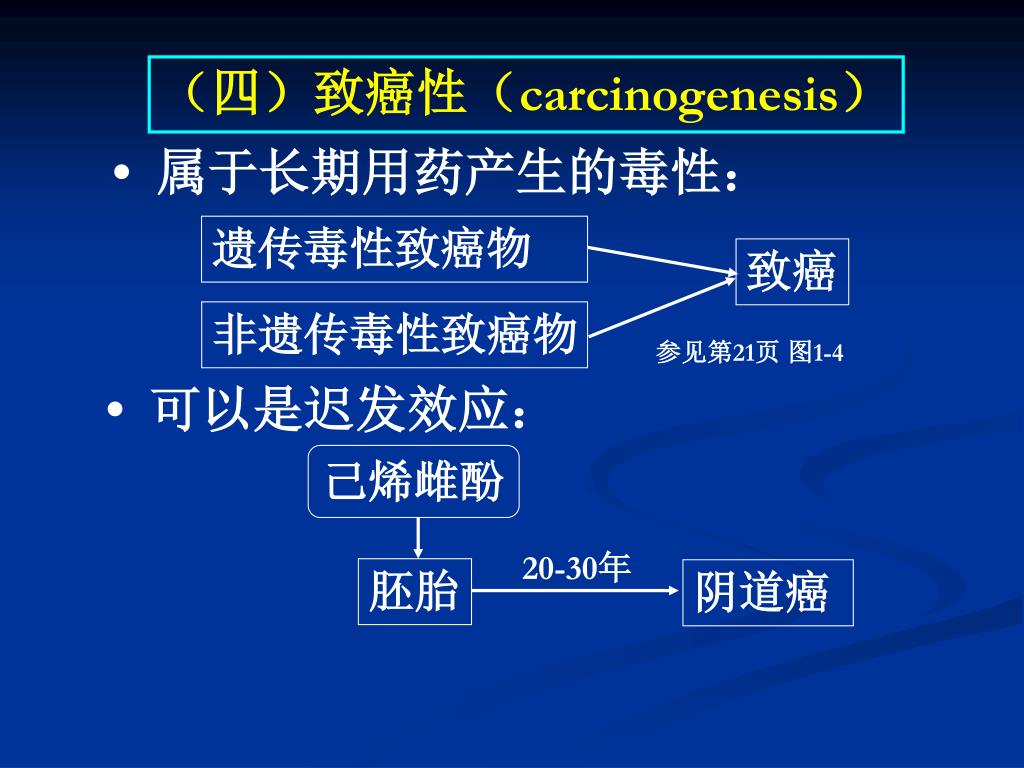 （四）致癌性（carcinogenesis）

• 属于长期用药产生的毒性：

遗传毒性致癌物

非遗传毒性致癌物

致癌

参见第21页 图1-4

• 可以是迟发效应：

己烯雌酚

胚胎

20-30年

阴道癌